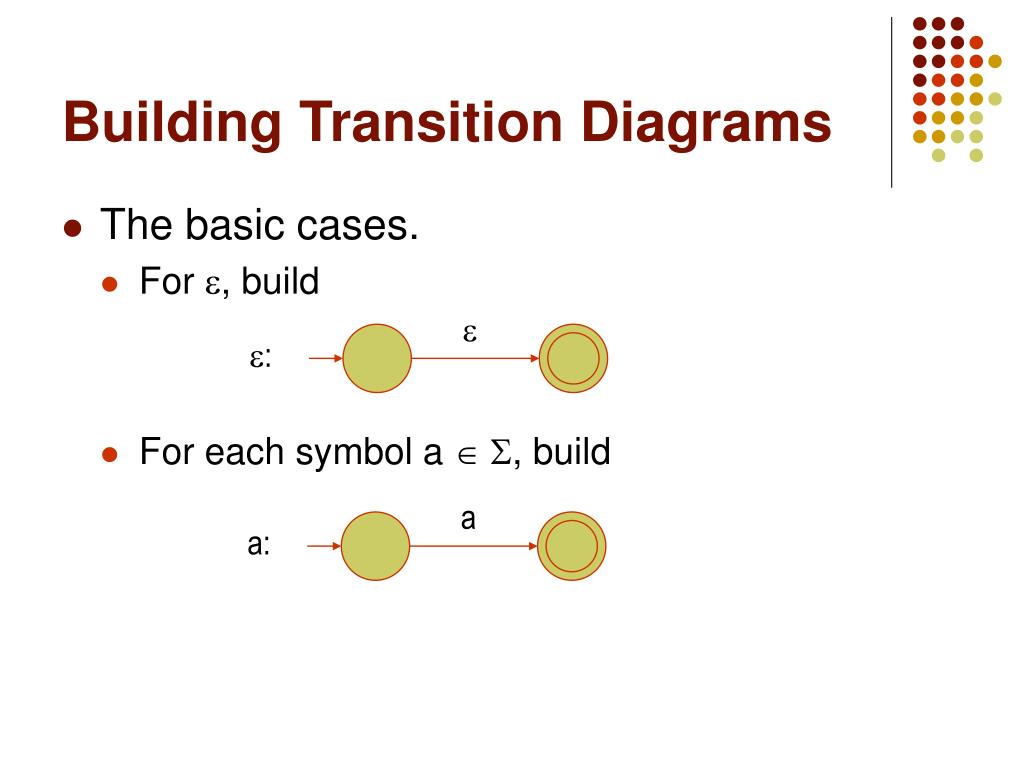 Building Transition Diagrams

The basic cases.

For $\varepsilon$, build

$\varepsilon$:

$\varepsilon$

For each symbol a $\in \Sigma$, build

a:

a